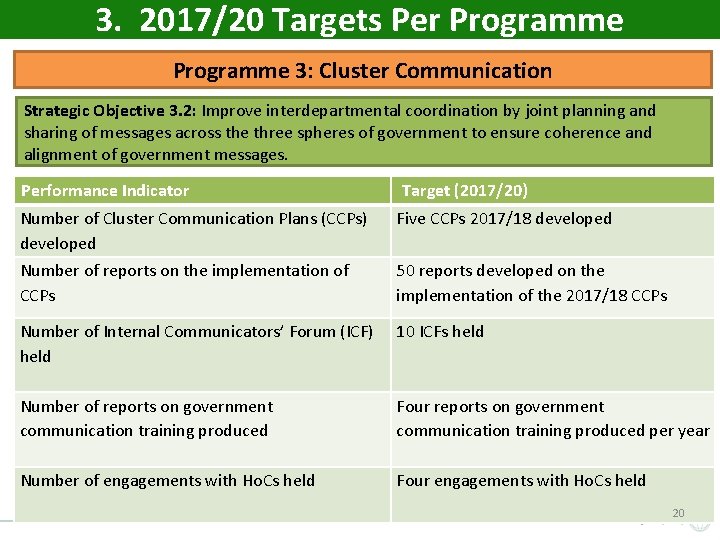 3. 2017/20 Targets Per Programme

Programme 3: Cluster Communication

Strategic Objective 3.2: Improve interdepartmental coordination by joint planning and sharing of messages across the three spheres of government to ensure coherence and alignment of government messages.

| Performance Indicator | Target (2017/20) |
|---|---|
| Number of Cluster Communication Plans (CCPs) developed | Five CCPs 2017/18 developed |
| Number of reports on the implementation of CCPs | 50 reports developed on the implementation of the 2017/18 CCPs |
| Number of Internal Communicators' Forum (ICF) held | 10 ICFs held |
| Number of reports on government communication training produced | Four reports on government communication training produced per year |
| Number of engagements with HoCs held | Four engagements with HoCs held |

20